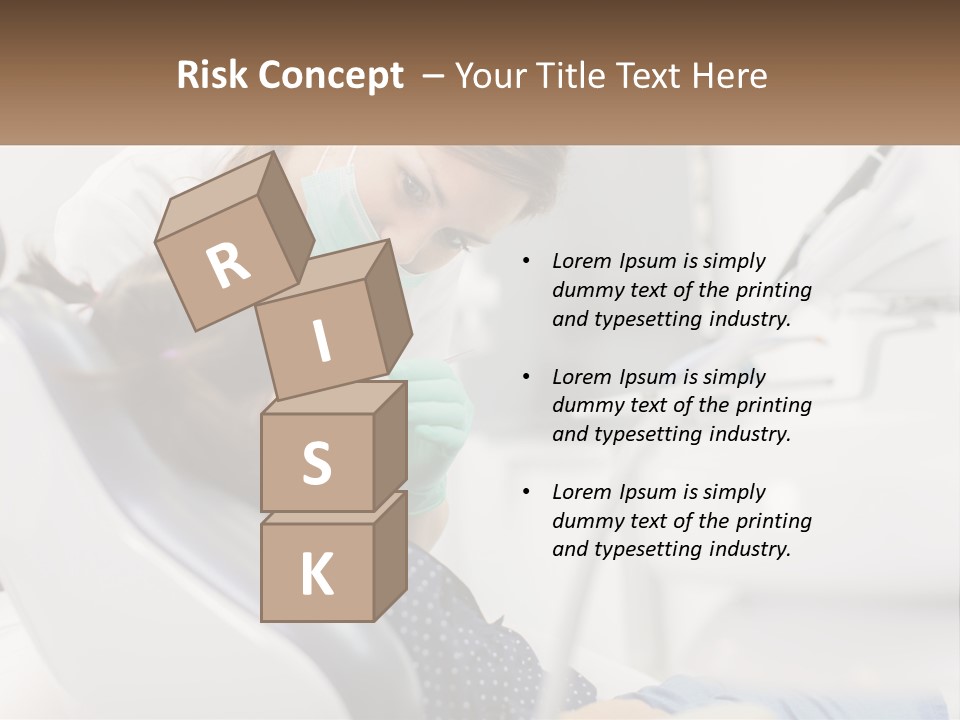 Risk Concept – Your Title Text Here

R
I
S
K

• Lorem Ipsum is simply dummy text of the printing and typesetting industry.

• Lorem Ipsum is simply dummy text of the printing and typesetting industry.

• Lorem Ipsum is simply dummy text of the printing and typesetting industry.